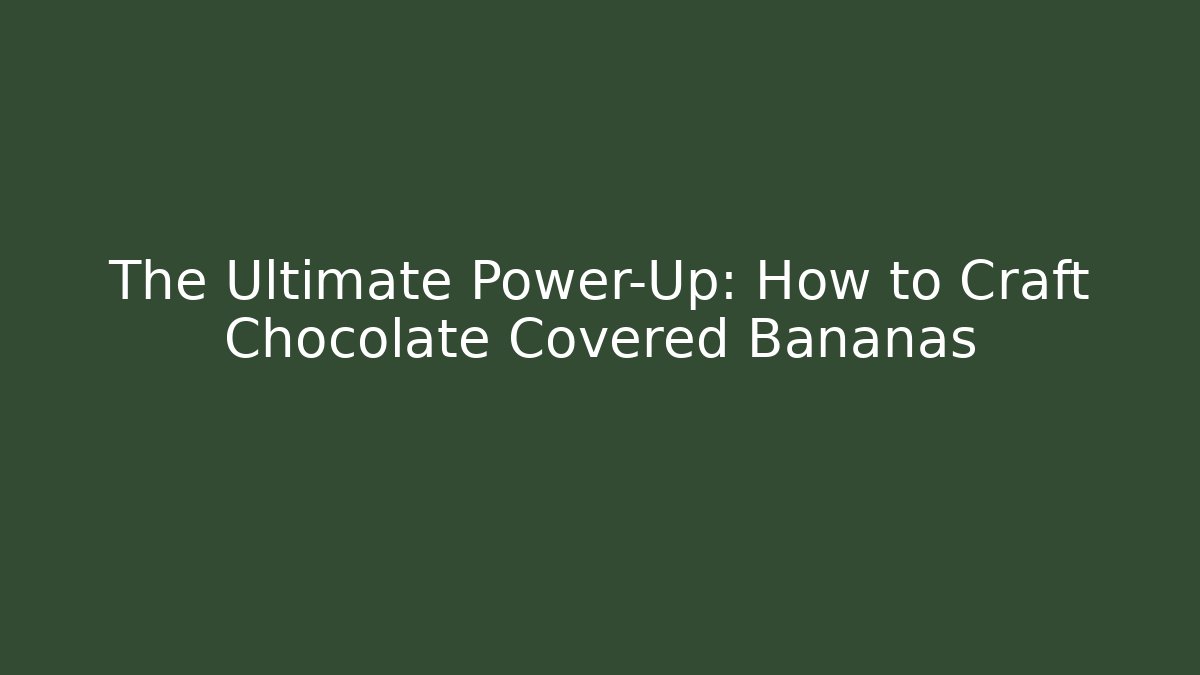 The Ultimate Power-Up: How to Craft Chocolate Covered Bananas